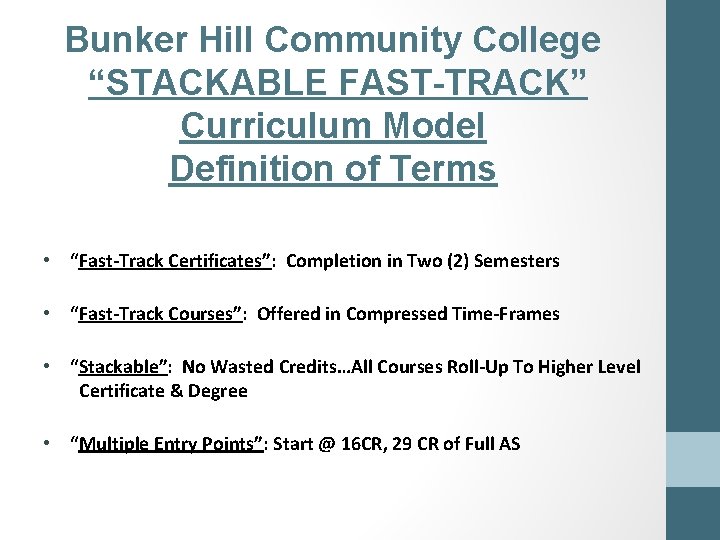 Bunker Hill Community College
“STACKABLE FAST-TRACK”
Curriculum Model
Definition of Terms

• “Fast-Track Certificates”: Completion in Two (2) Semesters

• “Fast-Track Courses”: Offered in Compressed Time-Frames

• “Stackable”: No Wasted Credits…All Courses Roll-Up To Higher Level Certificate & Degree

• “Multiple Entry Points”: Start @ 16CR, 29 CR of Full AS